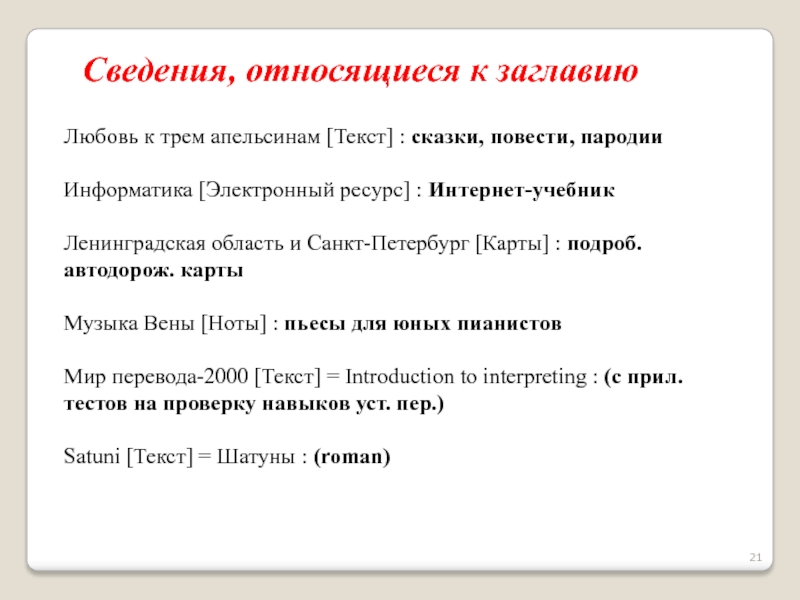 Сведения, относящиеся к заглавию

Любовь к трем апельсинам [Текст] : сказки, повести, пародии

Информатика [Электронный ресурс] : Интернет-учебник

Ленинградская область и Санкт-Петербург [Карты] : подроб. автодорож. карты

Музыка Вены [Ноты] : пьесы для юных пианистов

Мир перевода-2000 [Текст] = Introduction to interpreting : (с прил. тестов на проверку навыков уст. пер.)

Satuni [Текст] = Шатуны : (roman)

21